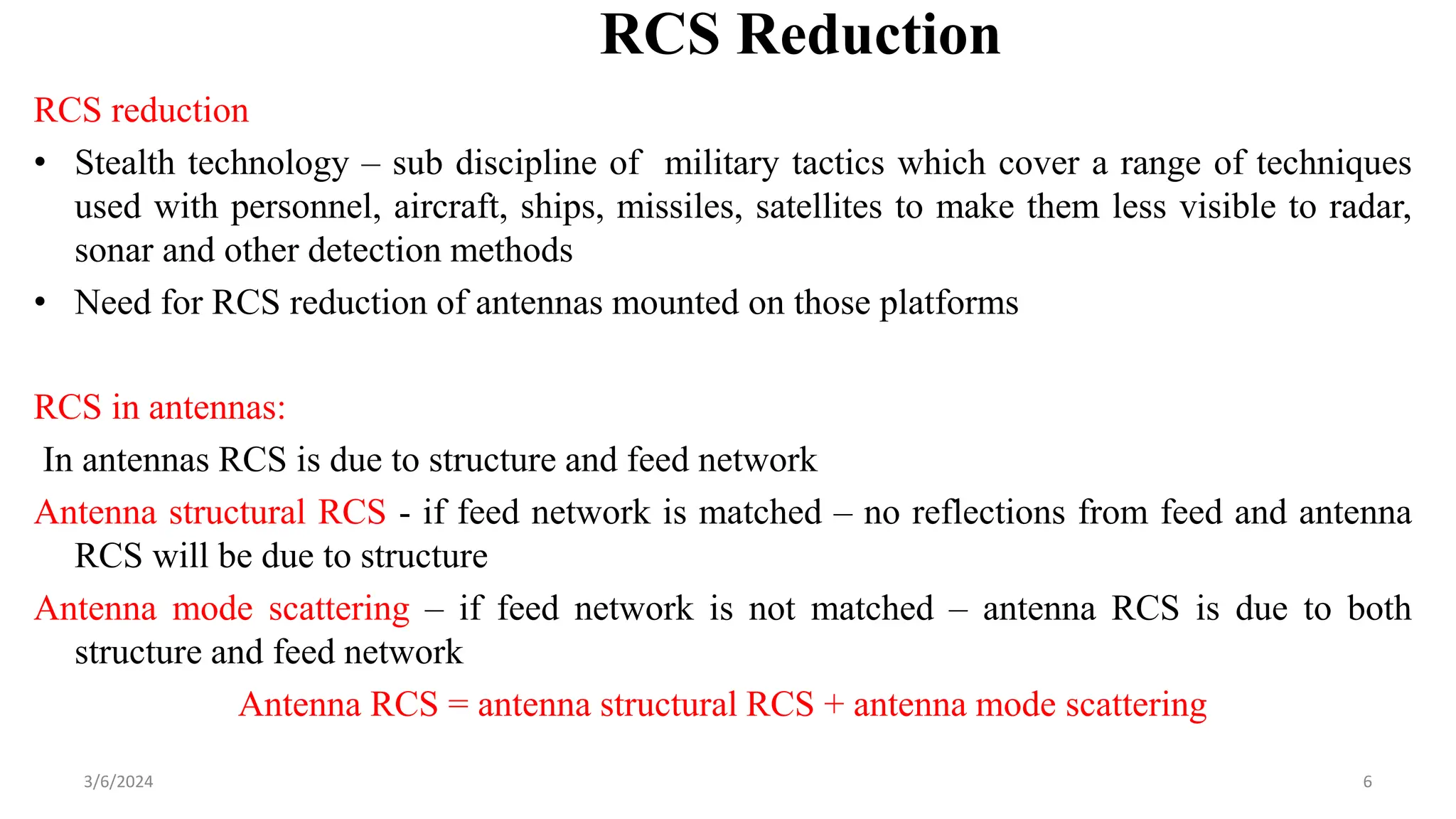 RCS Reduction

RCS reduction

• Stealth technology – sub discipline of military tactics which cover a range of techniques used with personnel, aircraft, ships, missiles, satellites to make them less visible to radar, sonar and other detection methods

• Need for RCS reduction of antennas mounted on those platforms

RCS in antennas:

In antennas RCS is due to structure and feed network

Antenna structural RCS - if feed network is matched – no reflections from feed and antenna RCS will be due to structure

Antenna mode scattering – if feed network is not matched – antenna RCS is due to both structure and feed network

Antenna RCS = antenna structural RCS + antenna mode scattering

3/6/2024

6